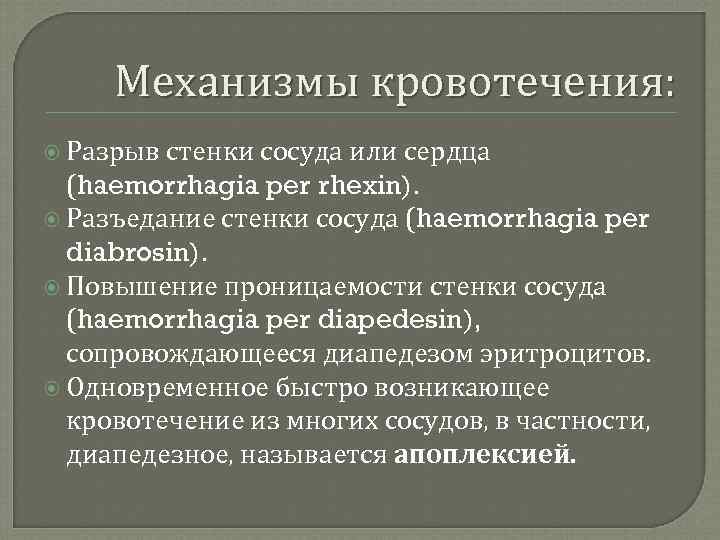 Механизмы кровотечения:

Разрыв стенки сосуда или сердца (haemorrhagia per rhexin).

Разъедание стенки сосуда (haemorrhagia per diabrosin).

Повышение проницаемости стенки сосуда (haemorrhagia per diapedesin), сопровождающееся диапедезом эритроцитов.

Одновременное быстро возникающее кровотечение из многих сосудов, в частности, диапедезное, называется апоплексией.